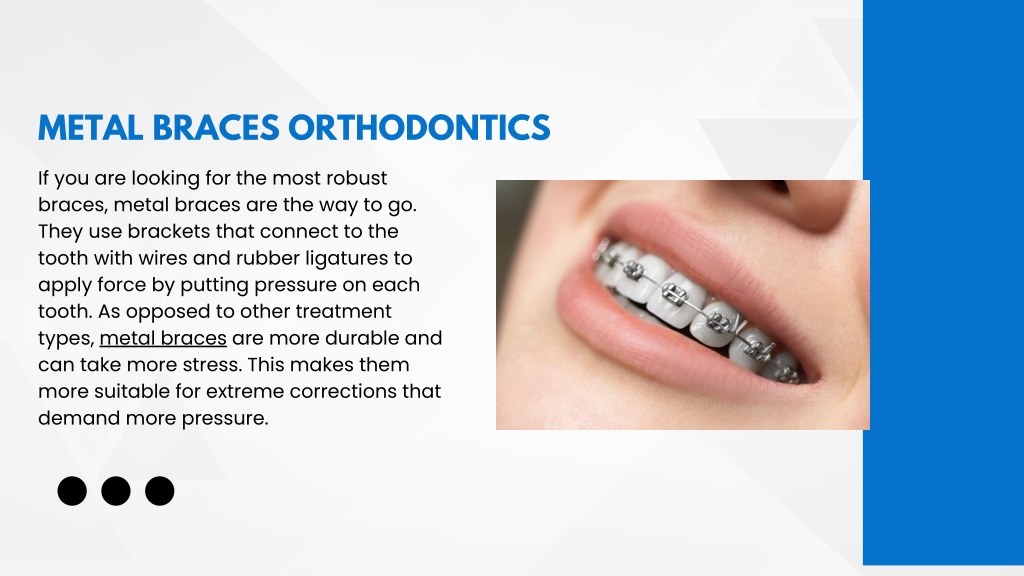 METAL BRACES ORTHODONTICS

If you are looking for the most robust braces, metal braces are the way to go. They use brackets that connect to the tooth with wires and rubber ligatures to apply force by putting pressure on each tooth. As opposed to other treatment types, metal braces are more durable and can take more stress. This makes them more suitable for extreme corrections that demand more pressure.